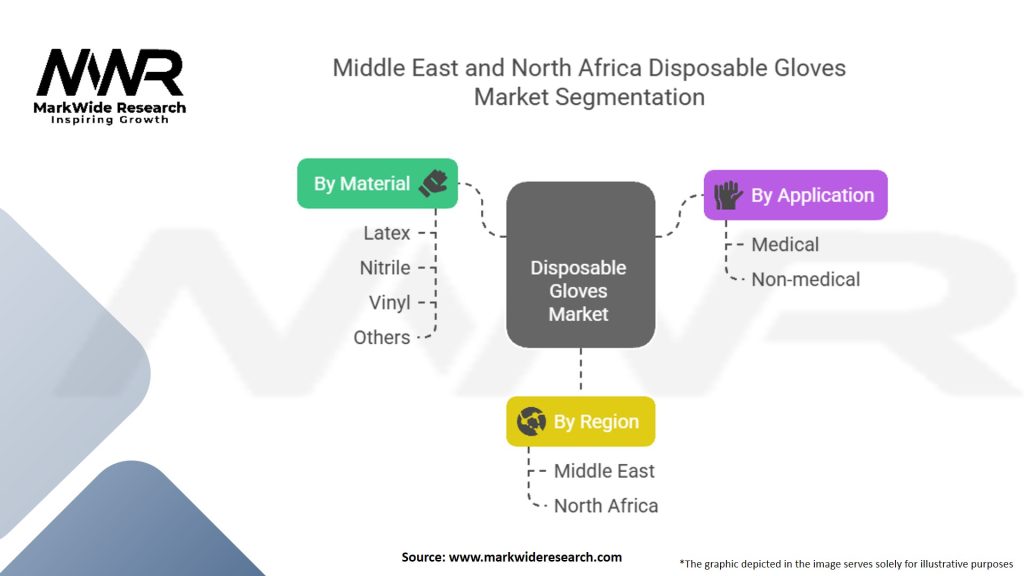 MWR
MarkWide Research
Inspiring Growth

Middle East and North Africa Disposable Gloves Market Segmentation

By Material
Latex
Nitrile
Vinyl
Others

Disposable Gloves Market

By Application
Medical
Non-medical

By Region
Middle East
North Africa

Source: www.markwideresearch.com

*The graphic depicted in the image serves solely for illustrative purposes